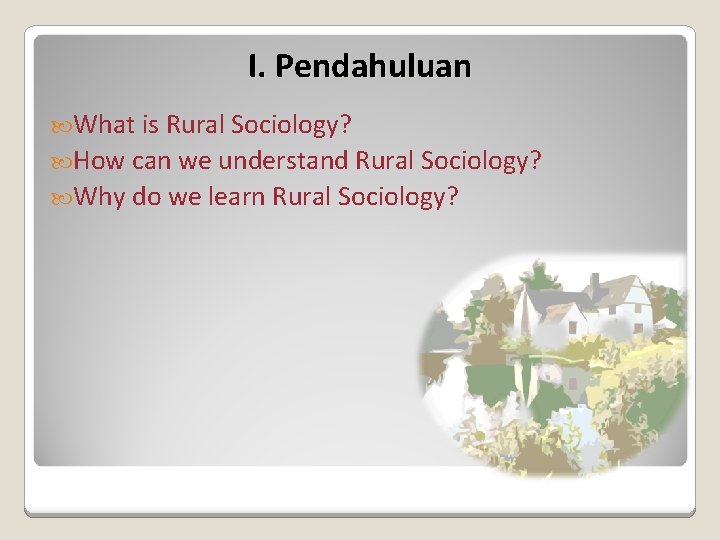 I. Pendahuluan

What is Rural Sociology?
How can we understand Rural Sociology?
Why do we learn Rural Sociology?